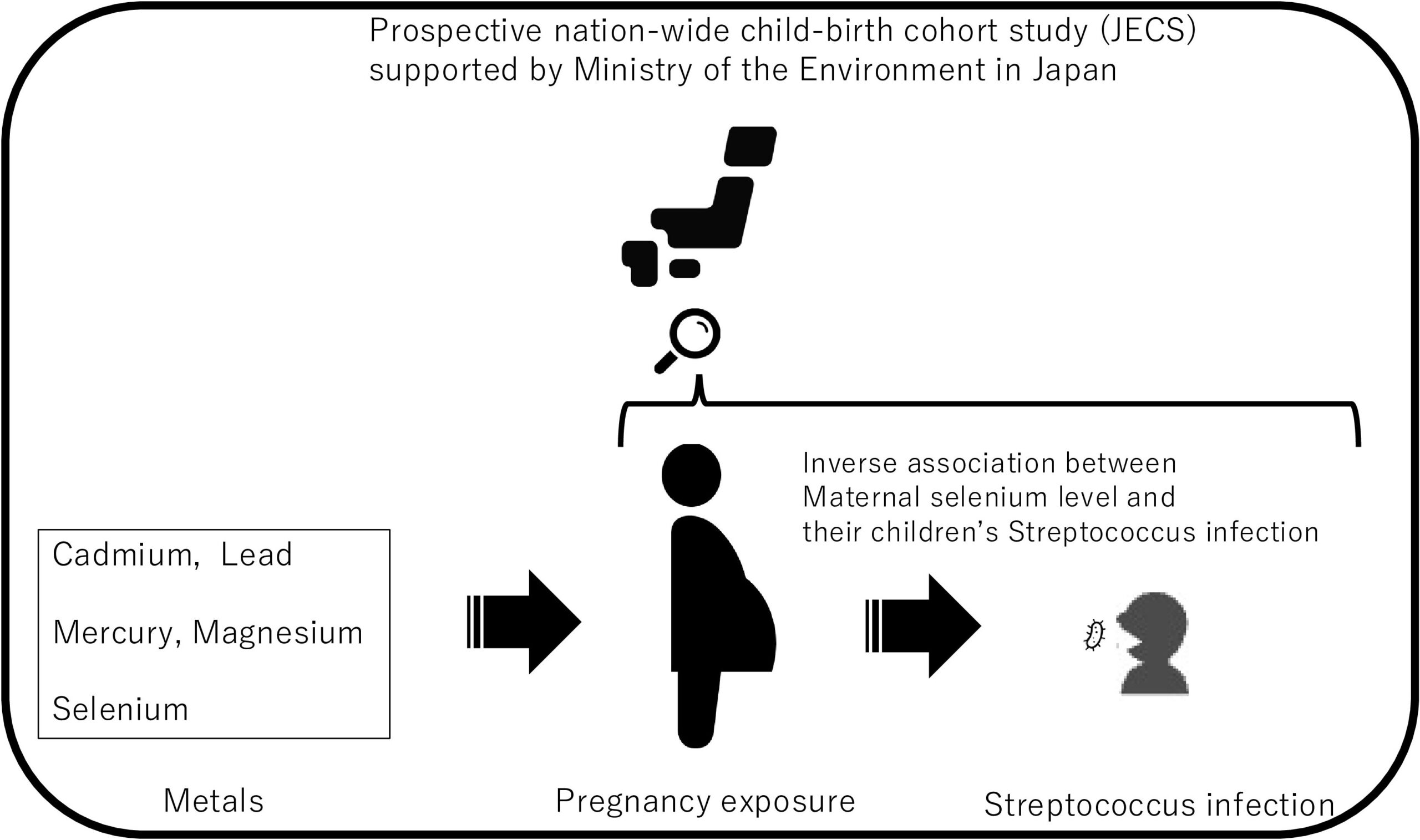 Prospective nation-wide child-birth cohort study (JECS) supported by Ministry of the Environment in Japan

Inverse association between Maternal selenium level and their children's Streptococcus infection

Cadmium, Lead

Mercury, Magnesium

Selenium

Metals

Pregnancy exposure

Streptococcus infection